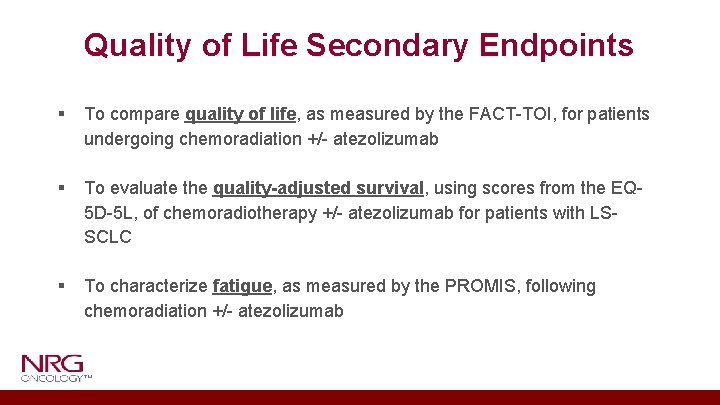 Quality of Life Secondary Endpoints

▪ To compare quality of life, as measured by the FACT-TOI, for patients undergoing chemoradiation +/- atezolizumab

▪ To evaluate the quality-adjusted survival, using scores from the EQ-5D-5L, of chemoradiotherapy +/- atezolizumab for patients with LS-SCLC

▪ To characterize fatigue, as measured by the PROMIS, following chemoradiation +/- atezolizumab

NRG
ONCOLOGY™